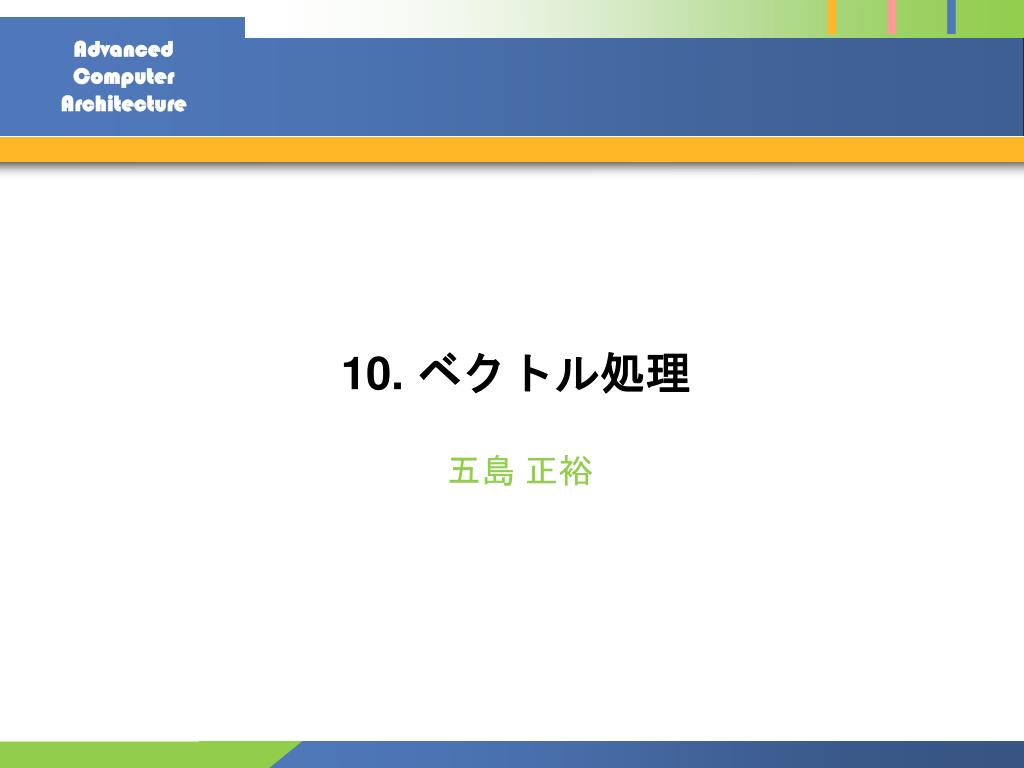 Advanced
Computer
Architecture

10. ベクトル処理

五島 正裕